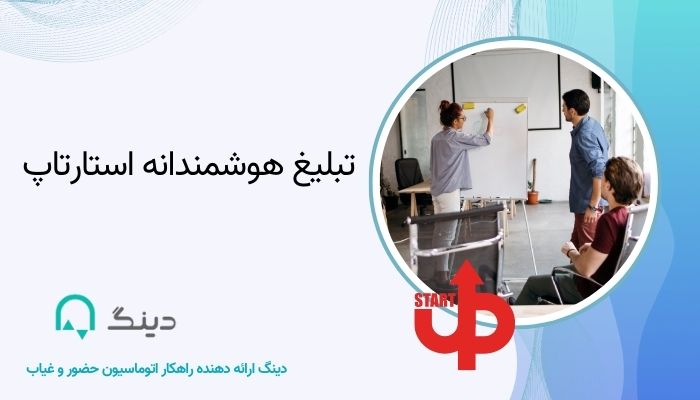 تبلیغ هوشمندانه استارتاپ

START UP

دینگ

دینگ ارائه دهنده راهکار اتوماسیون حضور و غیاب